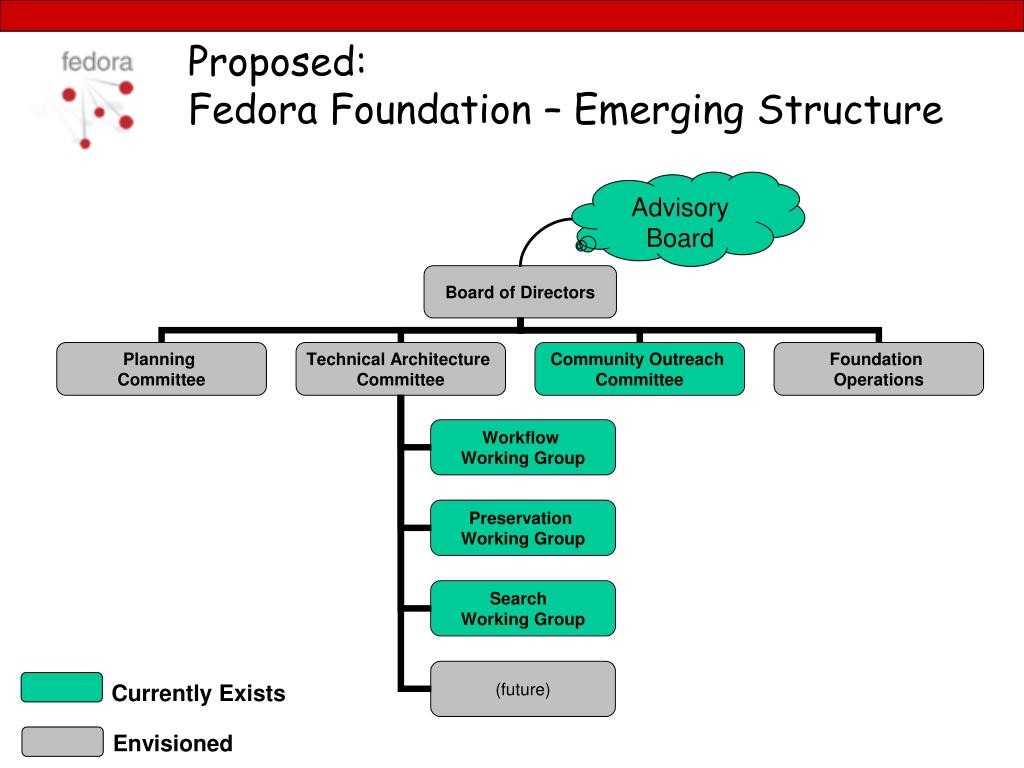 fedora

Proposed:
Fedora Foundation – Emerging Structure

Advisory Board

Board of Directors

Planning Committee

Technical Architecture Committee

Community Outreach Committee

Foundation Operations

Workflow Working Group

Preservation Working Group

Search Working Group

(future)

Currently Exists

Envisioned